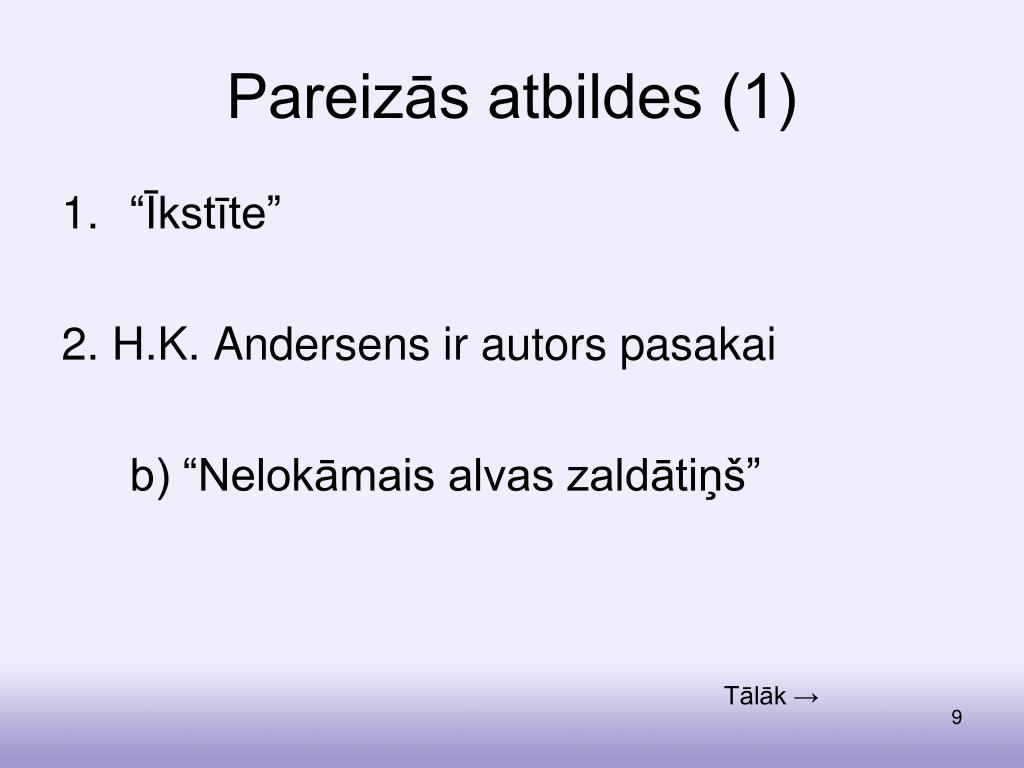 Pareizās atbildes (1)

1. “Īkstīte”

2. H.K. Andersens ir autors pasakai

b) “Nelokāmais alvas zaldātiņš”

Tālāk →

9